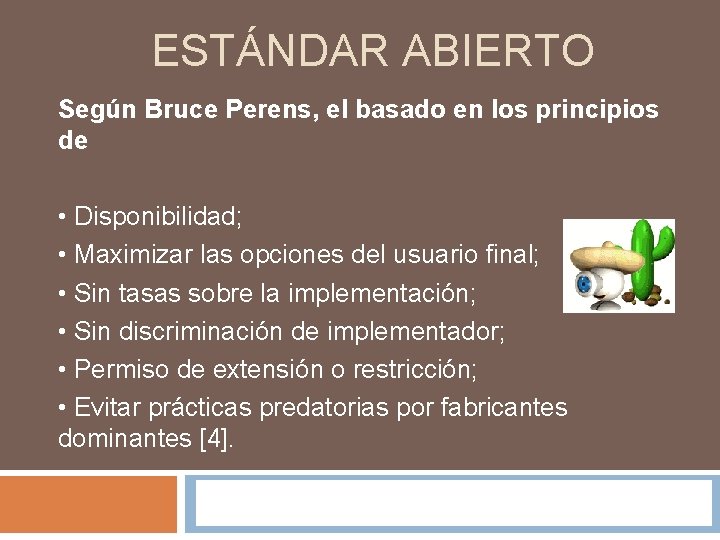 ESTÁNDAR ABIERTO

Según Bruce Perens, el basado en los principios de

• Disponibilidad;
• Maximizar las opciones del usuario final;
• Sin tasas sobre la implementación;
• Sin discriminación de implementador;
• Permiso de extensión o restricción;
• Evitar prácticas predatorias por fabricantes dominantes [4].